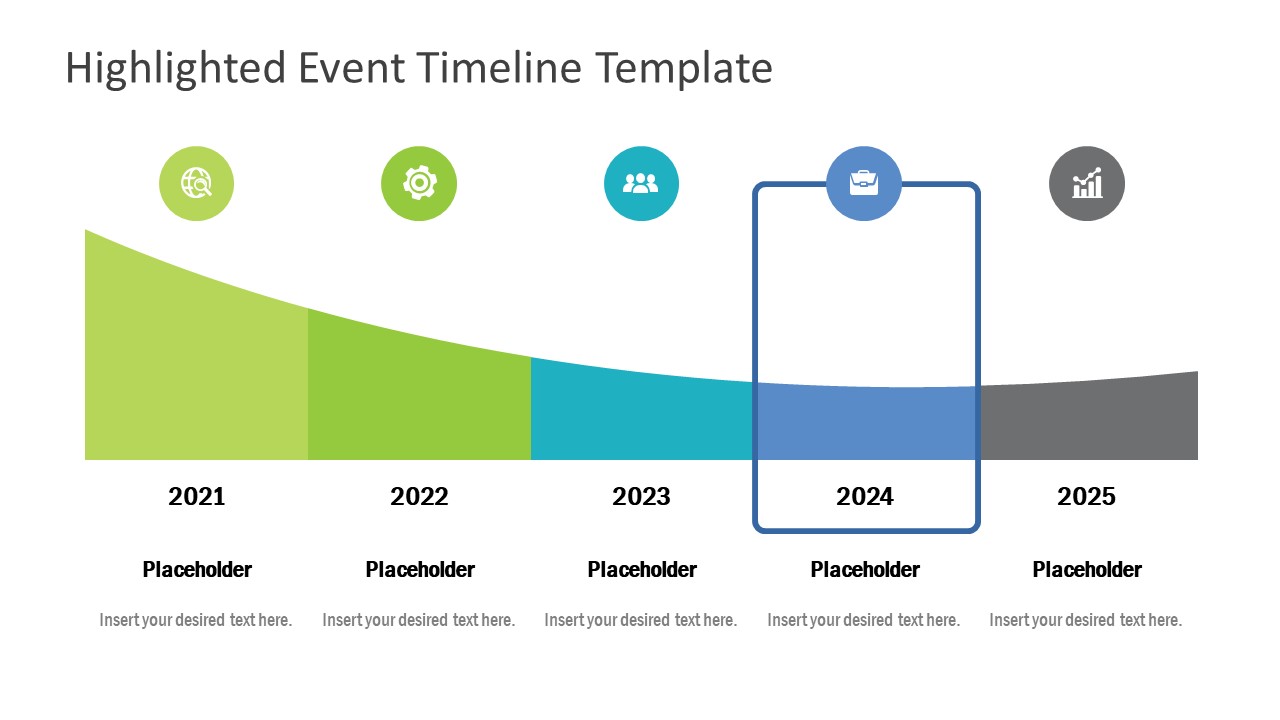 Highlighted Event Timeline Template

2021

Placeholder

Insert your desired text here.

2022

Placeholder

Insert your desired text here.

2023

Placeholder

Insert your desired text here.

2024

Placeholder

Insert your desired text here.

2025

Placeholder

Insert your desired text here.